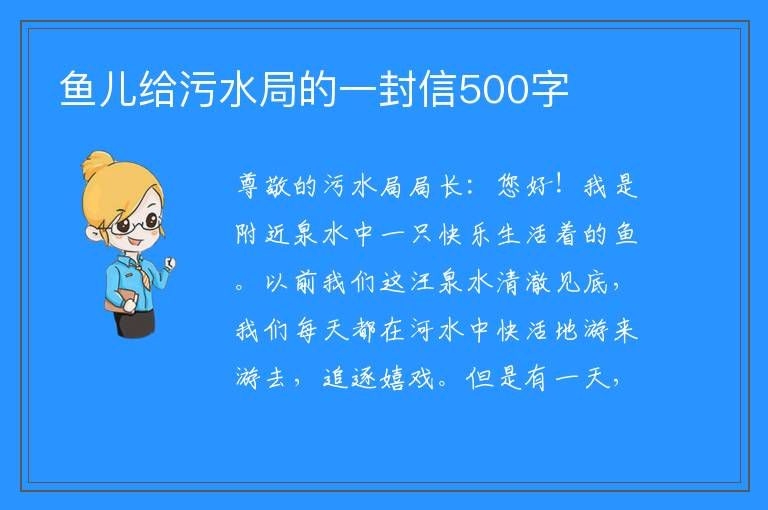 鱼儿给污水局的一封信500字

尊敬的污水局局长：您好！我是附近泉水中一只快乐生活着的鱼。以前我们这汪泉水清澈见底，我们每天都在河水中快活地游来游去，追逐嬉戏。但是有一天，